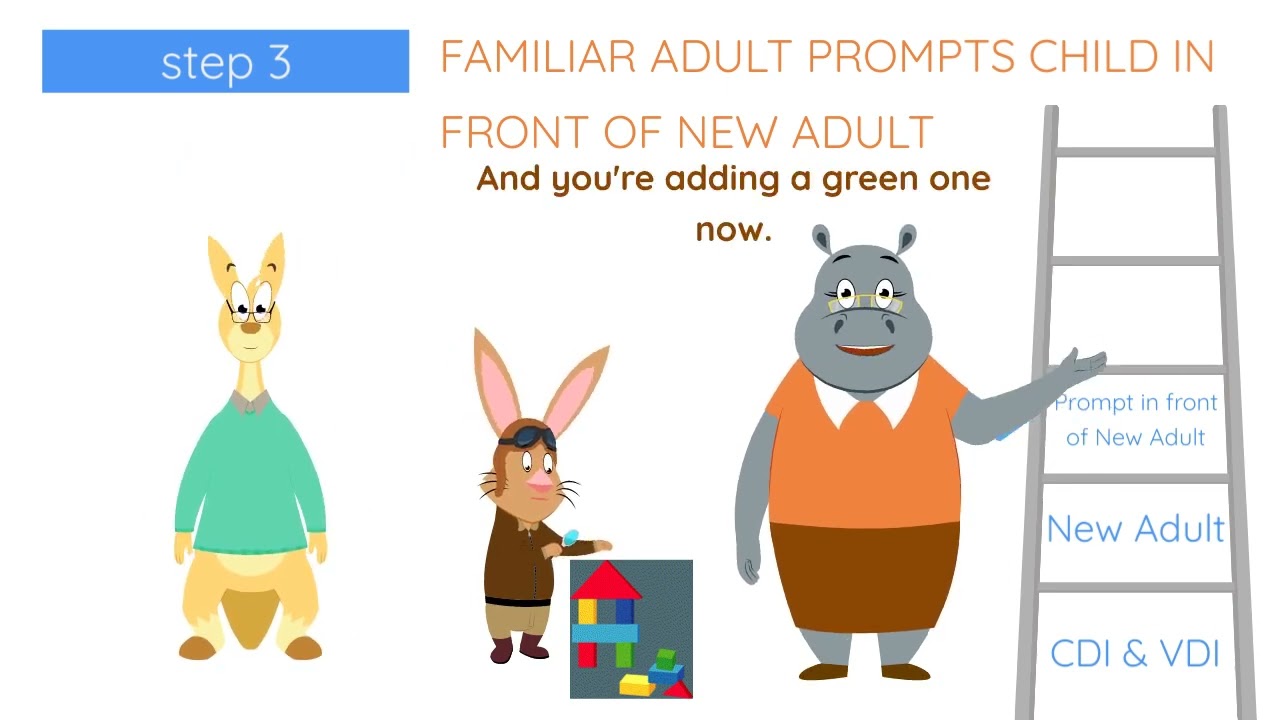 step 3

FAMILIAR ADULT PROMPTS CHILD IN FRONT OF NEW ADULT

And you're adding a green one now.

Prompt in front of New Adult

New Adult

CDI & VDI